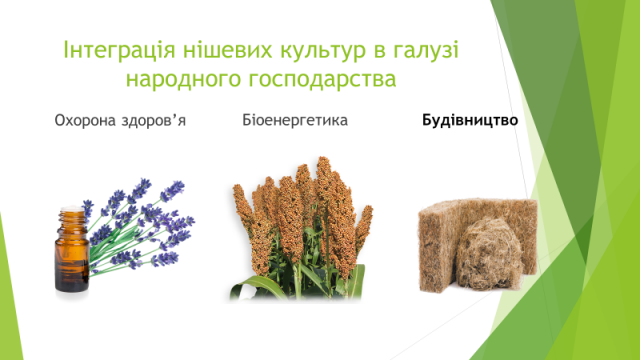 Інтеграція нішевих культур в галузі народного господарства

Охорона здоров'я

Біоенергетика

Будівництво